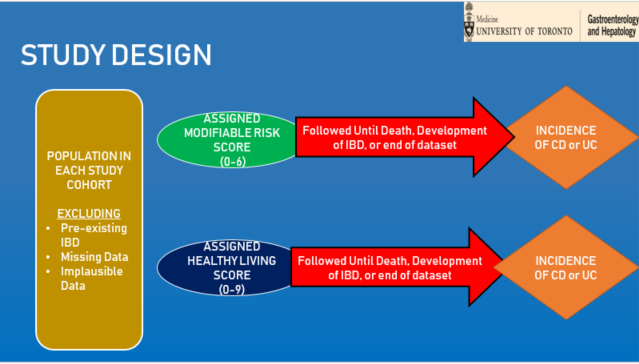 Medicine
UNIVERSITY OF TORONTO

Gastroenterology and Hepatology

STUDY DESIGN

POPULATION IN EACH STUDY COHORT

EXCLUDING
• Pre-existing IBD
• Missing Data
• Implausible Data

ASSIGNED MODIFIABLE RISK SCORE (0-6)

Followed Until Death, Development of IBD, or end of dataset

INCIDENCE OF CD or UC

ASSIGNED HEALTHY LIVING SCORE (0-9)

Followed Until Death, Development of IBD, or end of dataset

INCIDENCE OF CD or UC